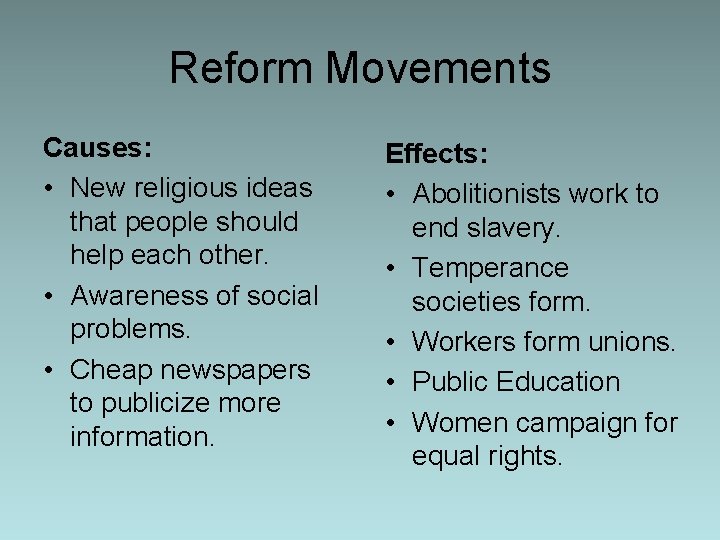 Reform Movements

Causes:
• New religious ideas that people should help each other.
• Awareness of social problems.
• Cheap newspapers to publicize more information.

Effects:
• Abolitionists work to end slavery.
• Temperance societies form.
• Workers form unions.
• Public Education
• Women campaign for equal rights.